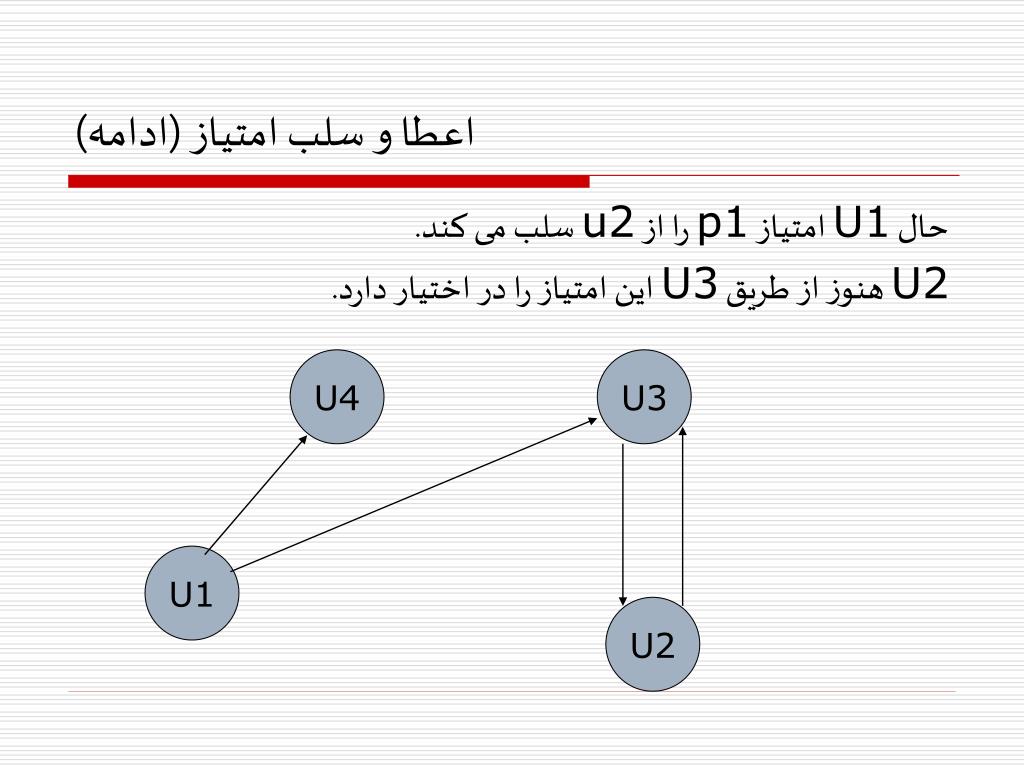 اعطا و سلب امتیاز (ادامه)

حال U1 امتیاز p1 را از u2 سلب می کند.

U2 هنوز از طریق U3 این امتیاز را در اختیار دارد.

U4

U3

U1

U2